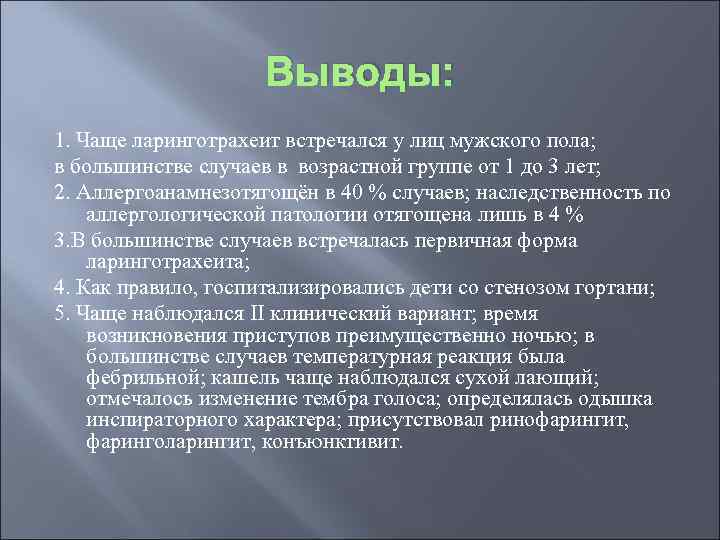 Выводы:

1. Чаще ларинготрахеит встречался у лиц мужского пола;

в большинстве случаев в возрастной группе от 1 до 3 лет;

2. Аллергоанамнезотягощён в 40 % случаев; наследственность по аллергологической патологии отягощена лишь в 4 %

3.В большинстве случаев встречалась первичная форма ларинготрахеита;

4. Как правило, госпитализировались дети со стенозом гортани;

5. Чаще наблюдался II клинический вариант; время возникновения приступов преимущественно ночью; в большинстве случаев температурная реакция была фебрильной; кашель чаще наблюдался сухой лающий; отмечалось изменение тембра голоса; определялась одышка инспираторного характера; присутствовал ринофарингит, фаринголарингит, конъюнктивит.